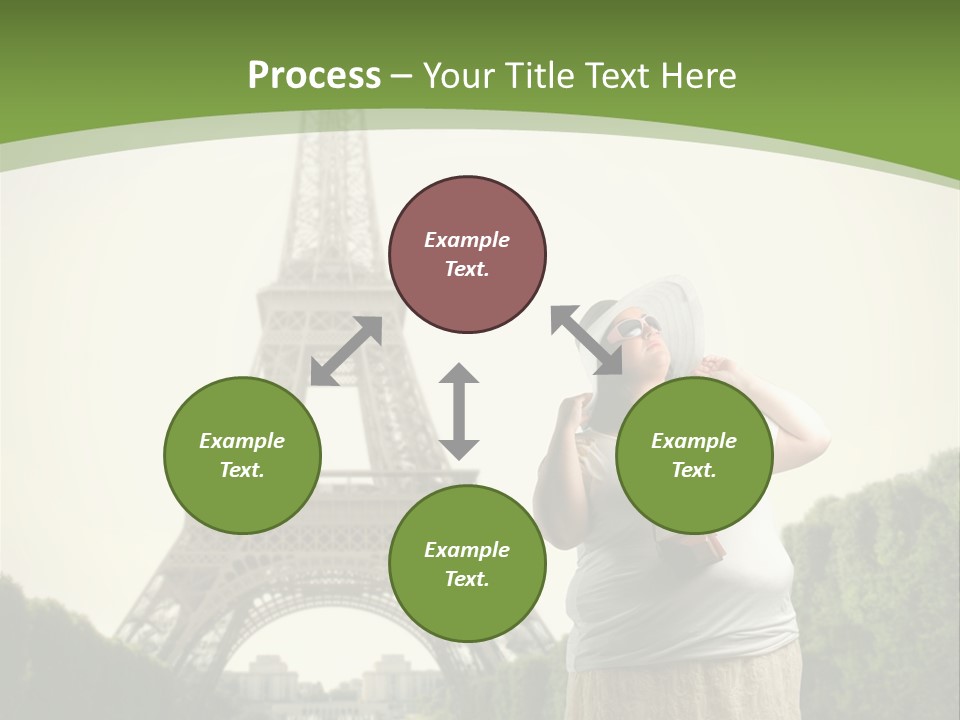 Process – Your Title Text Here

Example Text.

Example Text.

Example Text.

Example Text.